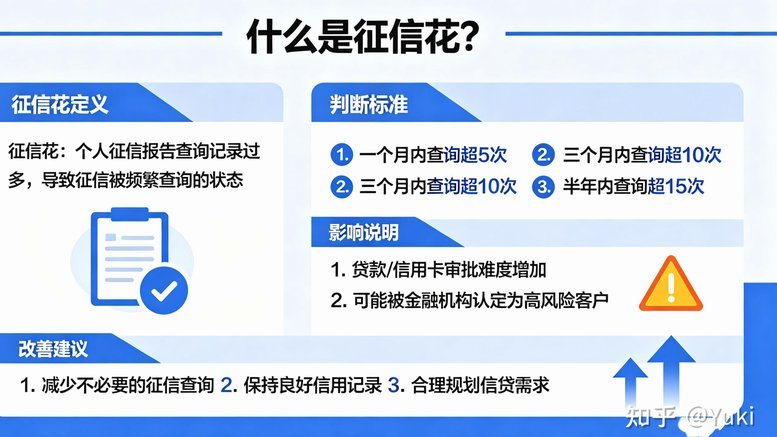 什么是征信花?

征信花定义

征信花：个人征信报告查询记录过多，导致征信被频繁查询的状态

判断标准

1. 一个月内查询超5次
2. 三个月内查询超10次
2. 三个月内查询超10次
3. 半年内查询超15次

影响说明

1. 贷款/信用卡审批难度增加
2. 可能被金融机构认定为高风险客户

改善建议

1. 减少不必要的征信查询 2. 保持良好信用记录 3. 合理规划信贷需求

知乎 @Yuki